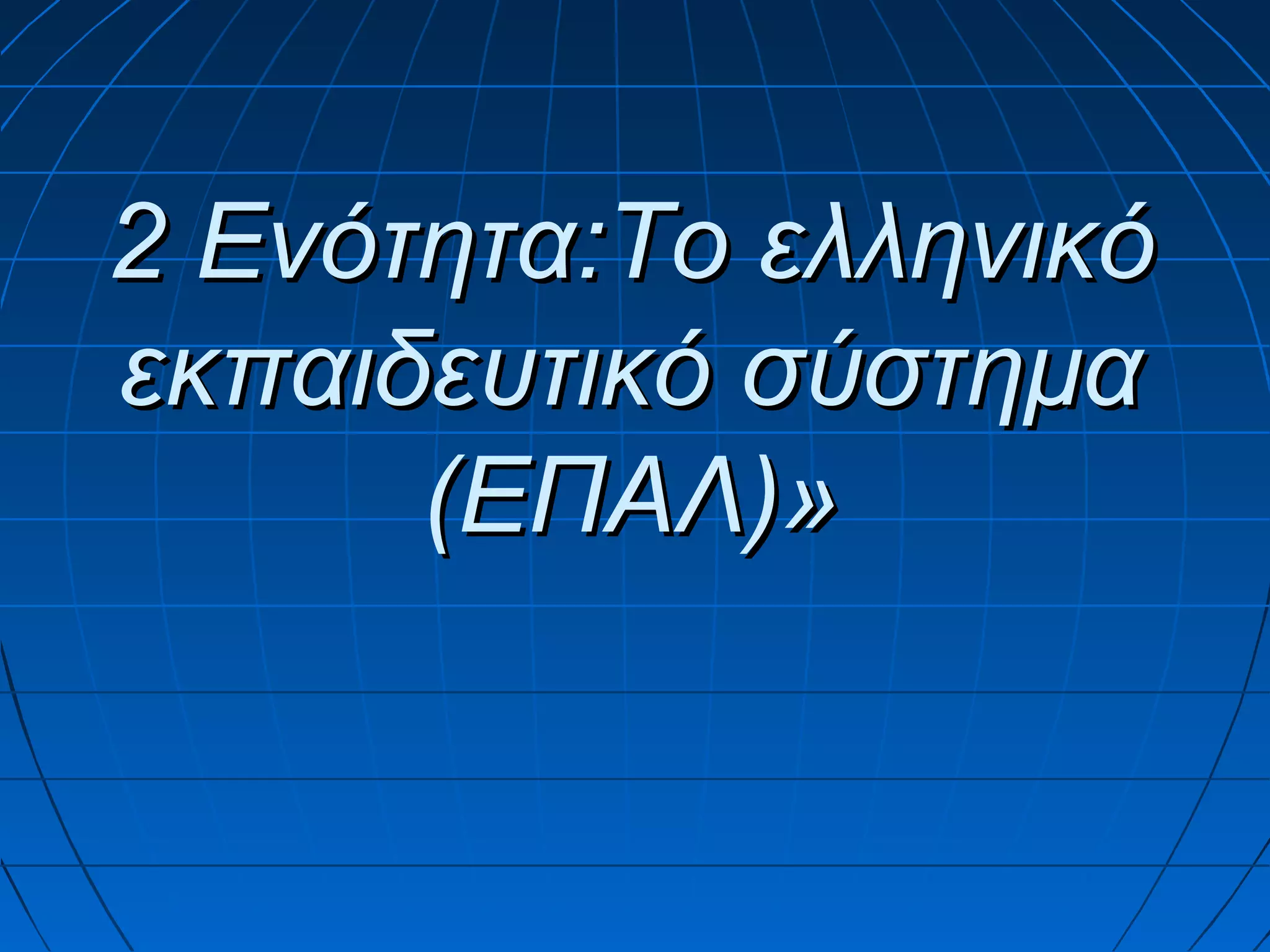 2 Ενότητα:Το ελληνικό εκπαιδευτικό σύστημα (ΕΠΑΛ)»